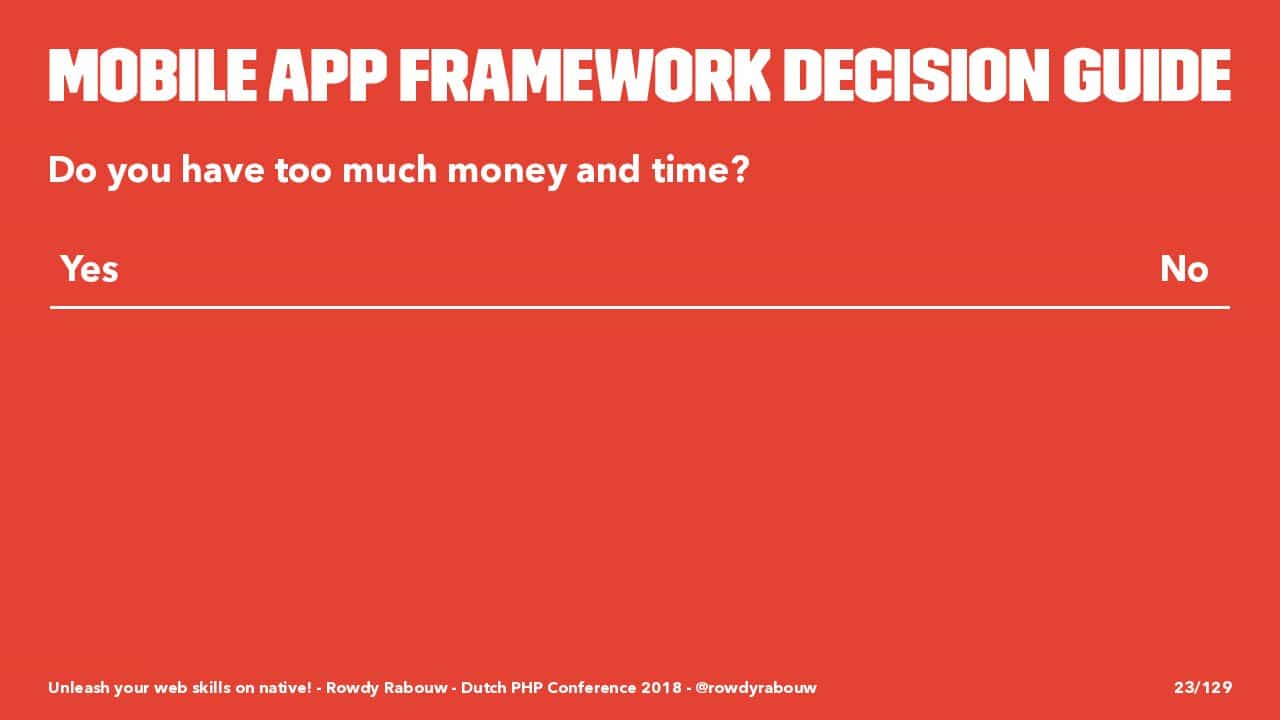 MOBILE APP FRAMEWORK DECISION GUIDE

Do you have too much money and time?

| Yes | No |
|---|---|

Unleash your web skills on native! - Rowdy Rabouw - Dutch PHP Conference 2018 - @rowdyrabouw

23/129